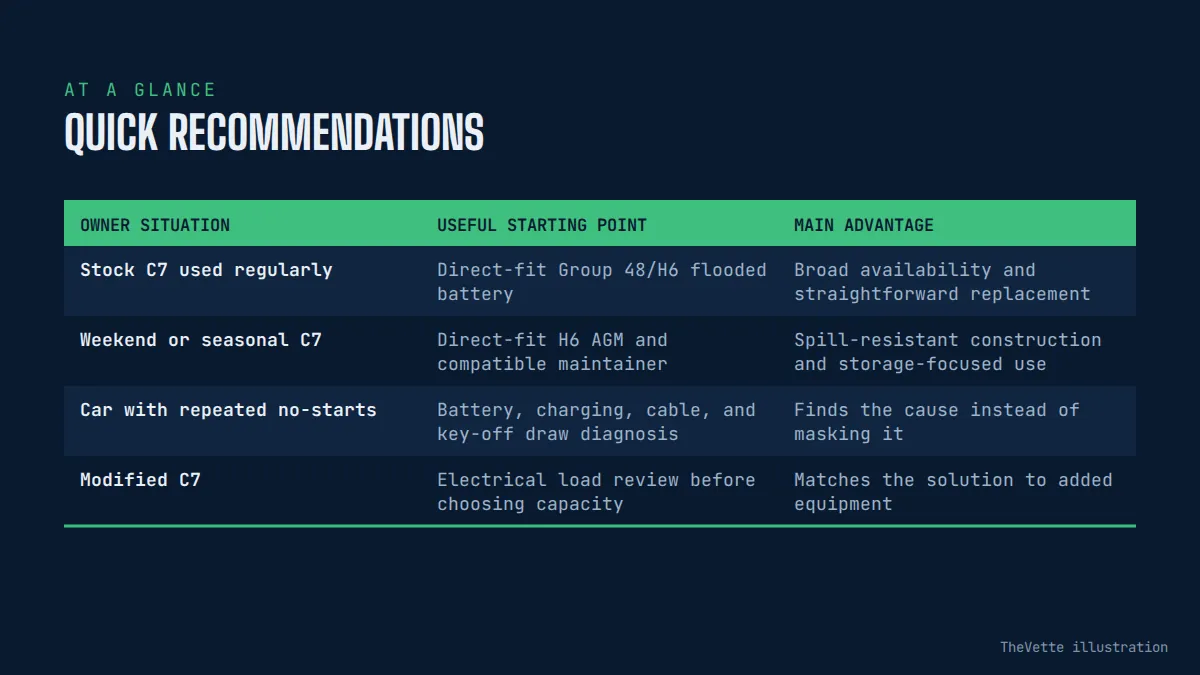 AT A GLANCE
QUICK RECOMMENDATIONS

| OWNER SITUATION | USEFUL STARTING POINT | MAIN ADVANTAGE |
|---|---|---|
| Stock C7 used regularly | Direct-fit Group 48/H6 flooded battery | Broad availability and straightforward replacement |
| Weekend or seasonal C7 | Direct-fit H6 AGM and compatible maintainer | Spill-resistant construction and storage-focused use |
| Car with repeated no-starts | Battery, charging, cable, and key-off draw diagnosis | Finds the cause instead of masking it |
| Modified C7 | Electrical load review before choosing capacity | Matches the solution to added equipment |

TheVette illustration